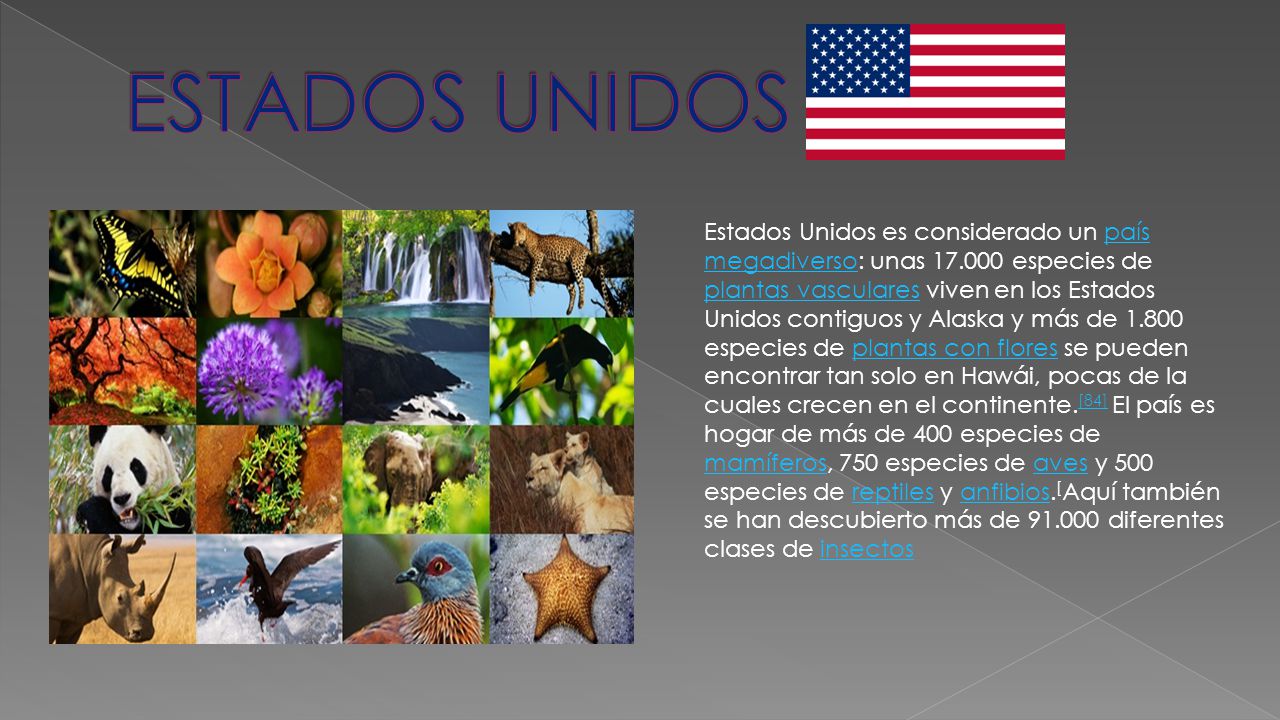 ESTADOS UNIDOS

Estados Unidos es considerado un país megadiverso: unas 17.000 especies de plantas vasculares viven en los Estados Unidos contiguos y Alaska y más de 1.800 especies de plantas con flores se pueden encontrar tan solo en Hawái, pocas de la cuales crecen en el continente.[84] El país es hogar de más de 400 especies de mamíferos, 750 especies de aves y 500 especies de reptiles y anfibios.[Aquí también se han descubierto más de 91.000 diferentes clases de insectos